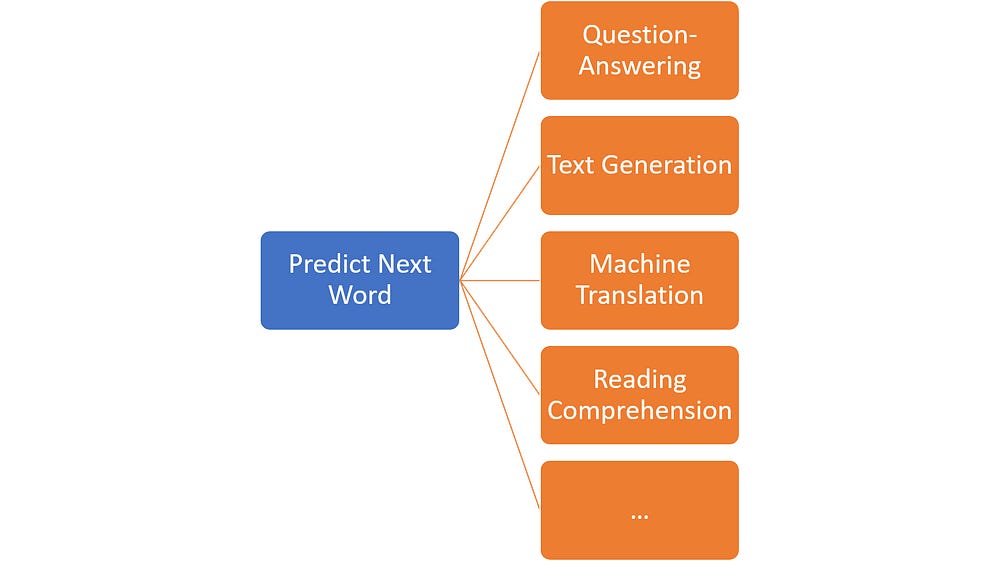 Predict Next Word

Question-Answering

Text Generation

Machine Translation

Reading Comprehension

...